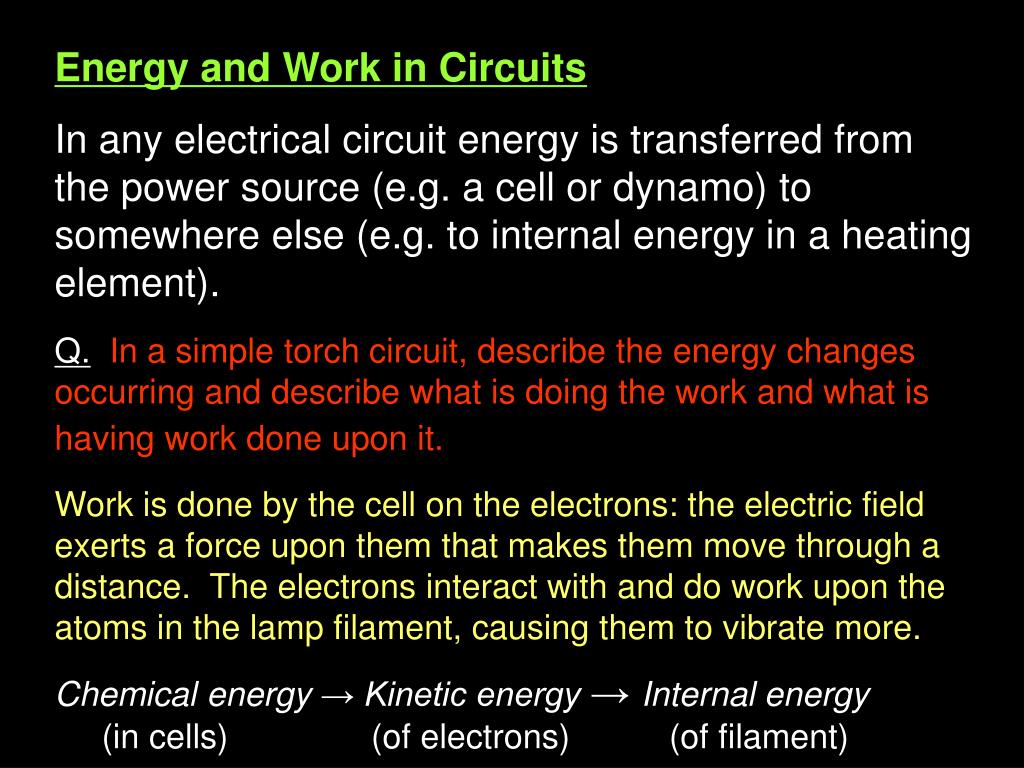 Energy and Work in Circuits

In any electrical circuit energy is transferred from the power source (e.g. a cell or dynamo) to somewhere else (e.g. to internal energy in a heating element).

Q. In a simple torch circuit, describe the energy changes occurring and describe what is doing the work and what is having work done upon it.

Work is done by the cell on the electrons: the electric field exerts a force upon them that makes them move through a distance. The electrons interact with and do work upon the atoms in the lamp filament, causing them to vibrate more.

Chemical energy → Kinetic energy → Internal energy
(in cells) (of electrons) (of filament)